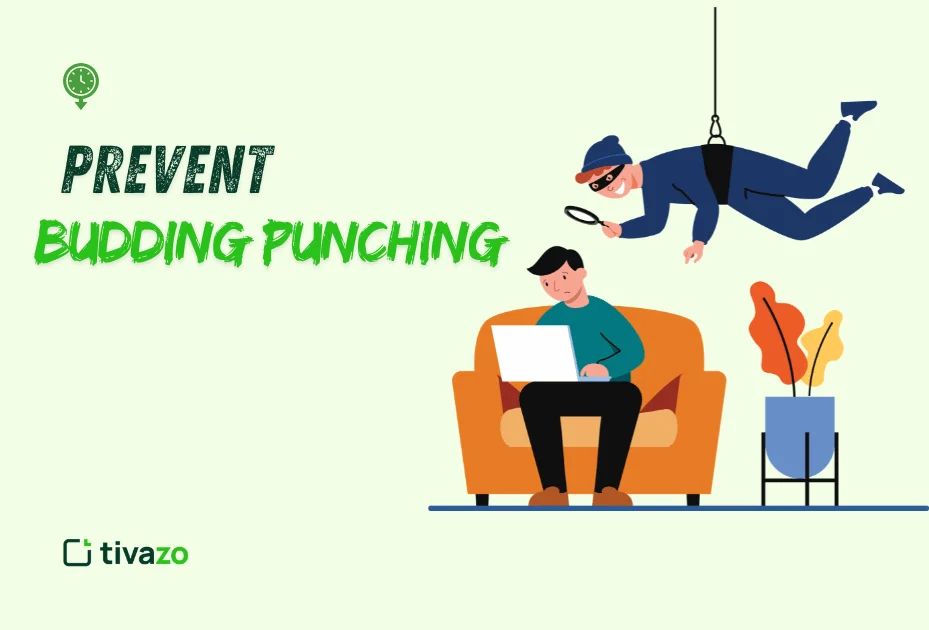 PREVENT
BUDDING PUNCHING

tivazo